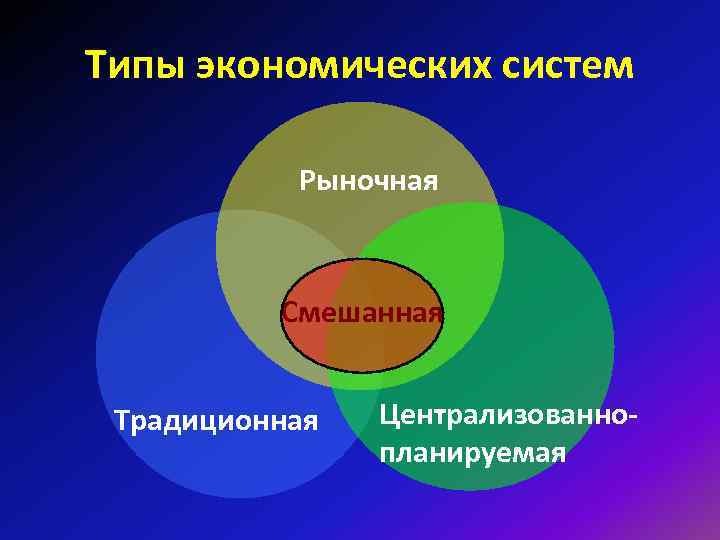 Типы экономических систем

Рыночная

Смешанная

Традиционная

Централизованно-планируемая